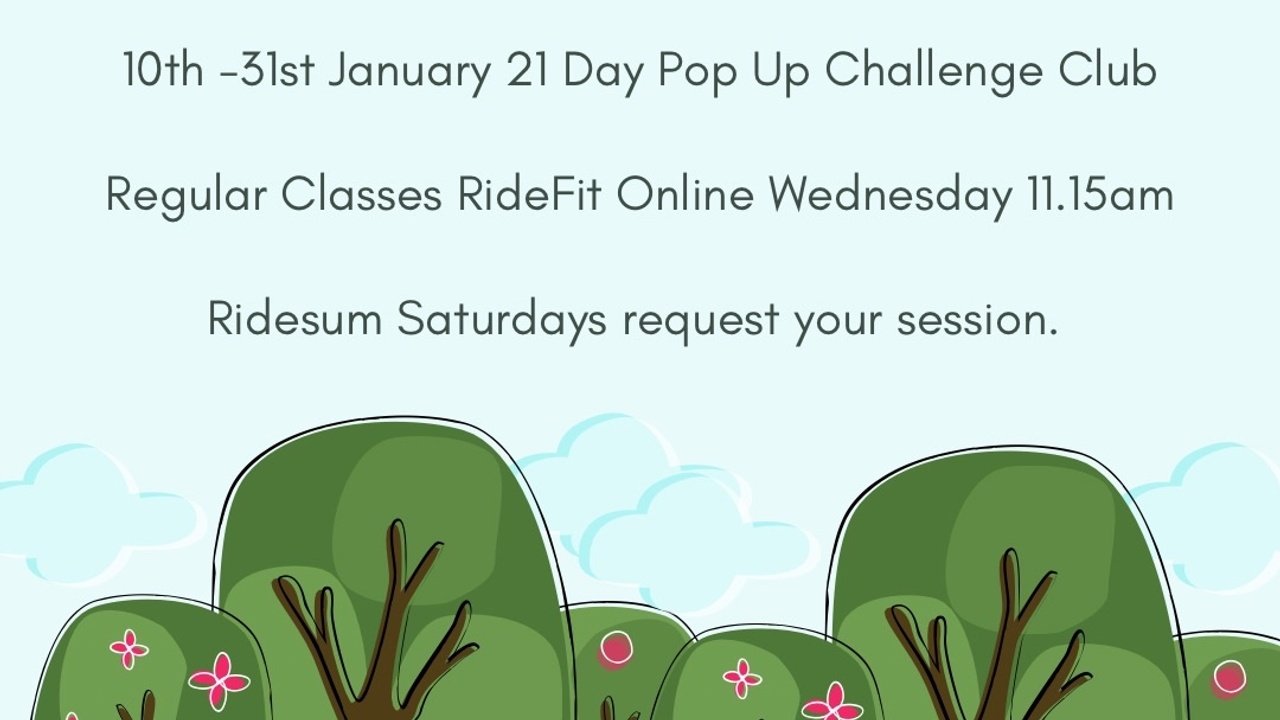 10th -31st January 21 Day Pop Up Challenge Club

Regular Classes RideFit Online Wednesday 11.15am

Ridesum Saturdays request your session.